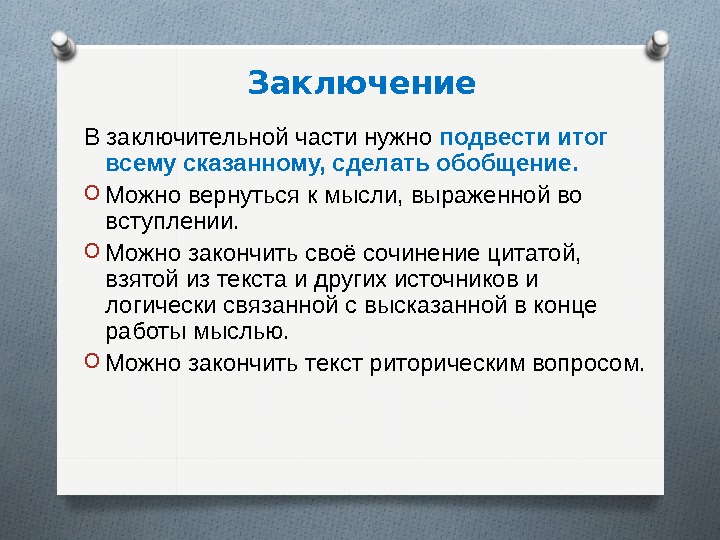 Заключение

В заключительной части нужно подвести итог всему сказанному, сделать обобщение.

Можно вернуться к мысли, выраженной во вступлении.

Можно закончить своё сочинение цитатой, взятой из текста и других источников и логически связанной с высказанной в конце работы мыслью.

Можно закончить текст риторическим вопросом.